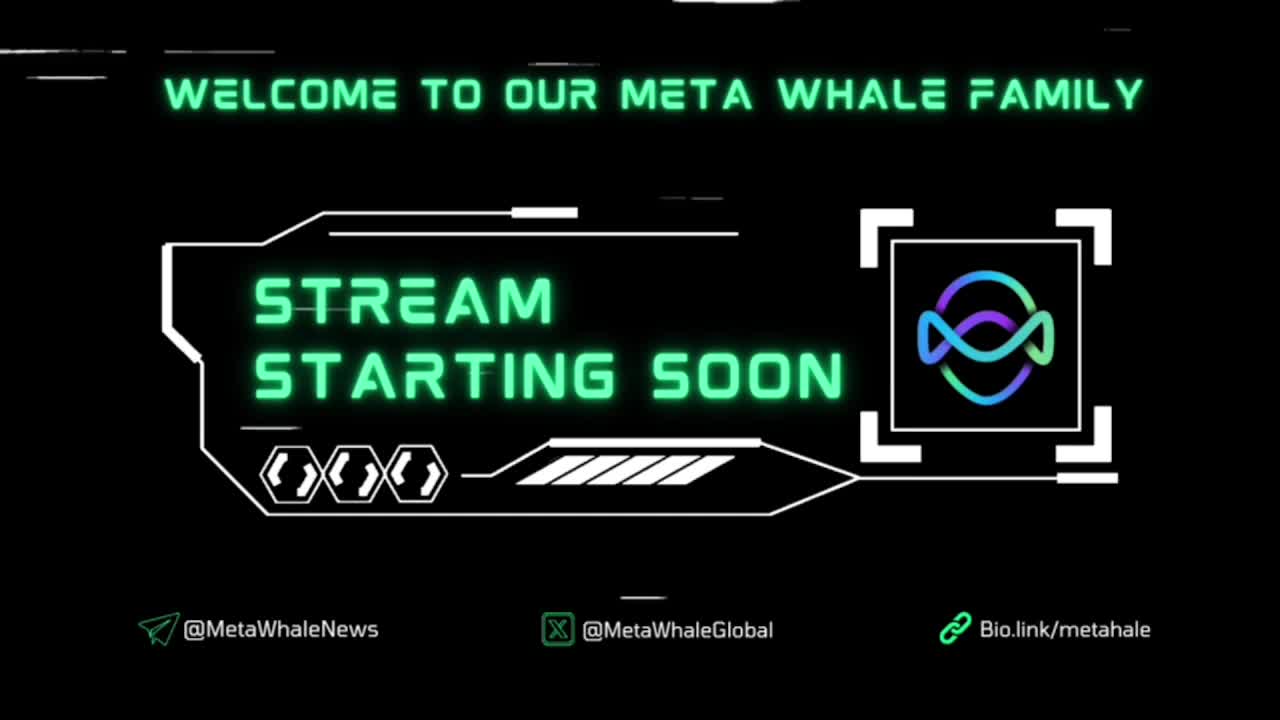 WELCOME TO OUR META WHALE FAMILY

STREAM
STARTING SOON

@MetaWhaleNews

@MetaWhaleGlobal

Bio.link/metahale